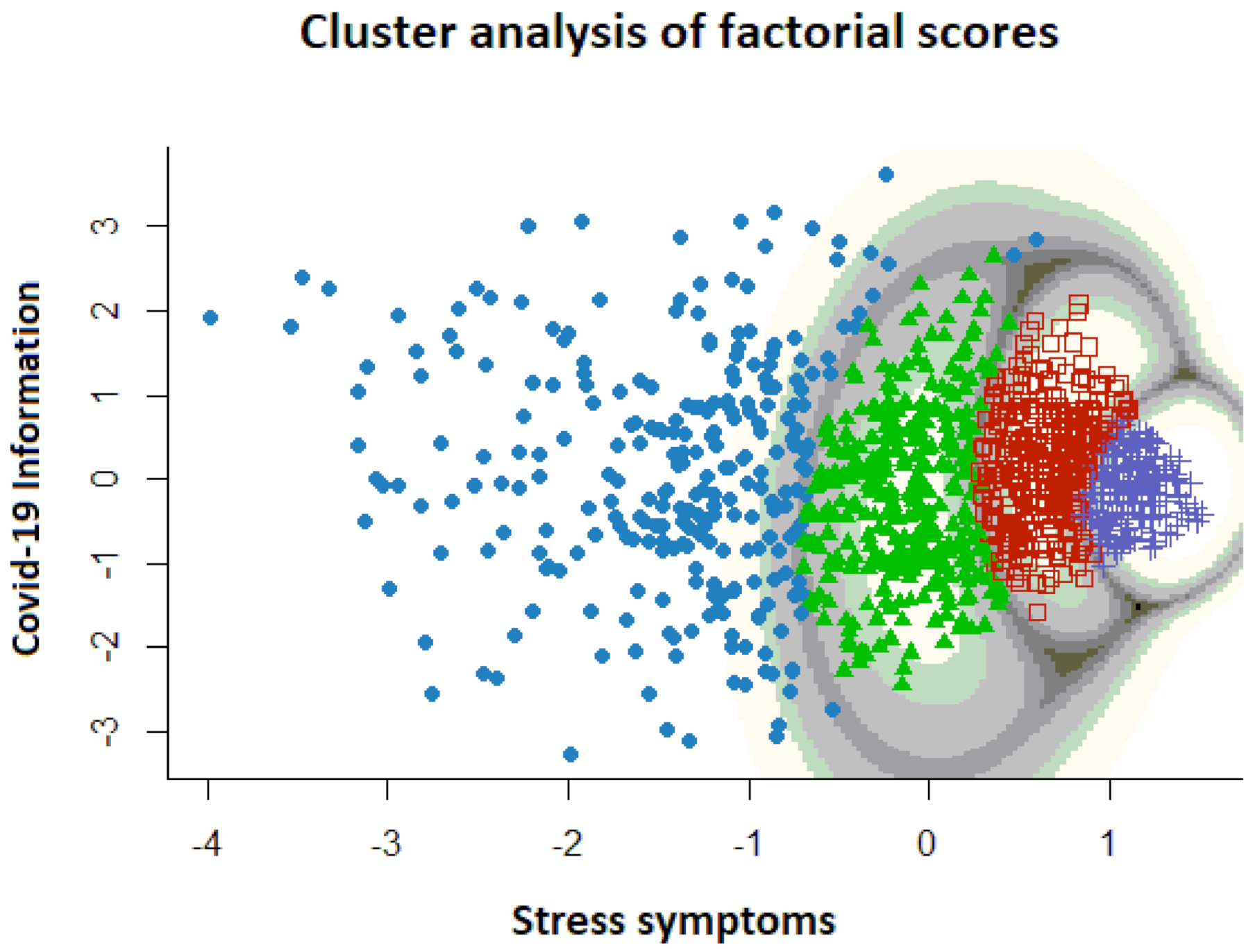 Cluster analysis of factorial scores

Covid-19 Information

3
2
1
0
-1
-2
-3

-4
-3
-2
-1
0
1

Stress symptoms